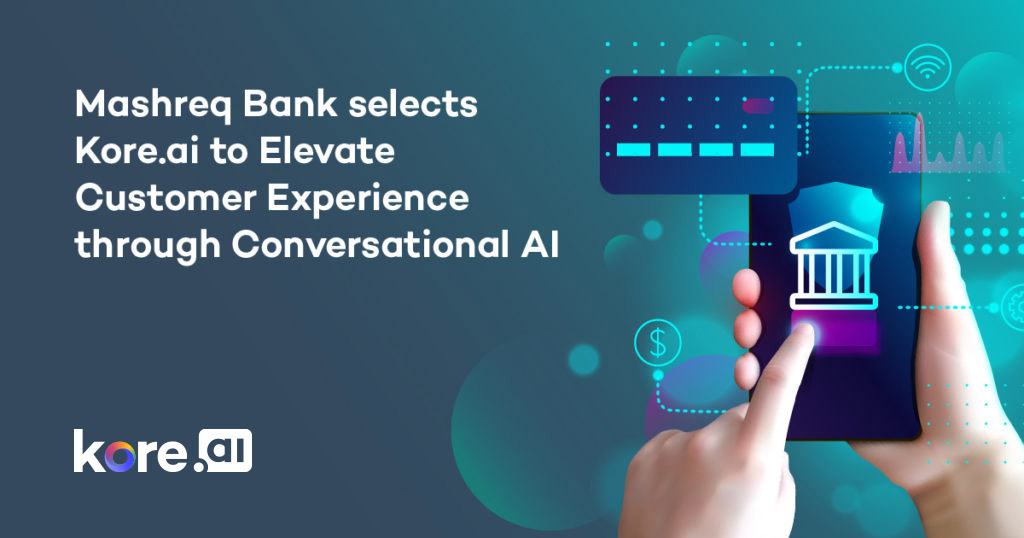 Mashreq Bank selects Kore.ai to Elevate Customer Experience through Conversational AI

$

kore.ai